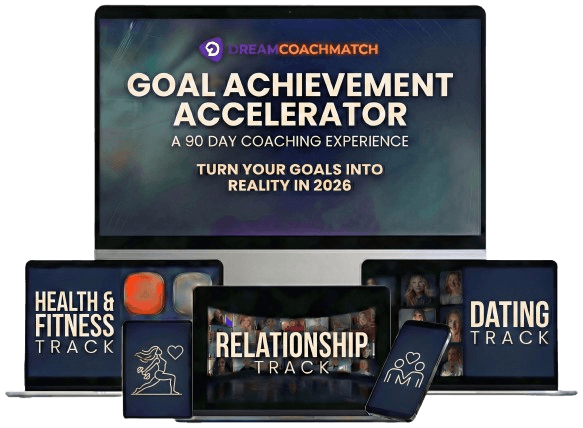 DREAMCOACHMATCH

GOAL ACHIEVEMENT ACCELERATOR

A 90 DAY COACHING EXPERIENCE

TURN YOUR GOALS INTO REALITY IN 2026

HEALTH & FITNESS TRACK

RELATIONSHIP TRACK

DATING TRACK